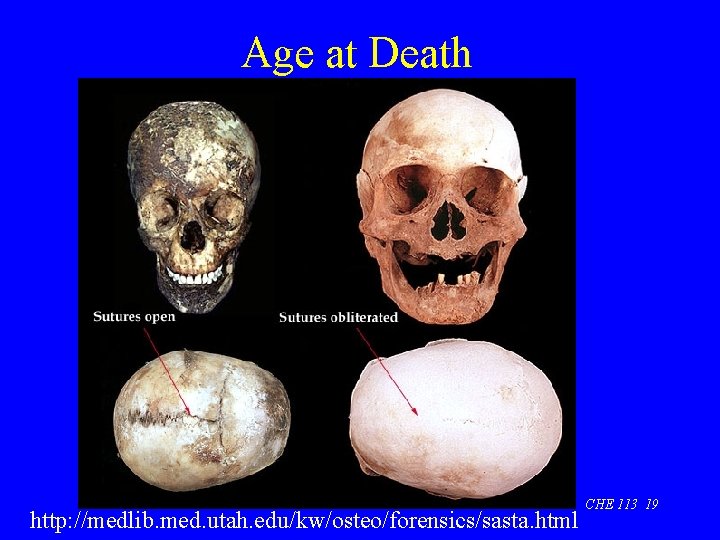 Age at Death

Sutures open

Sutures obliterated

CHE 113 19

http://medlib.med.utah.edu/kw/osteo/forensics/sasta.html